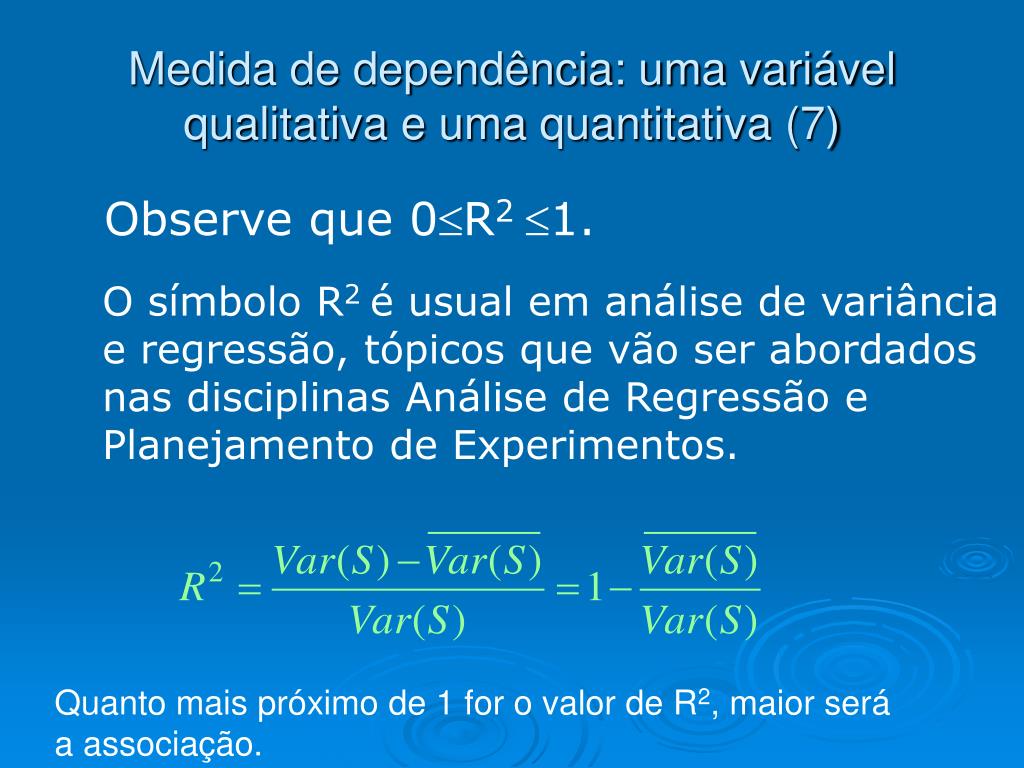 Medida de dependência: uma variável qualitativa e uma quantitativa (7)

Observe que $0 \leq R^2 \leq 1$.

O símbolo $R^2$ é usual em análise de variância e regressão, tópicos que vão ser abordados nas disciplinas Análise de Regressão e Planejamento de Experimentos.

$R^2 = \frac{Var(S) - \overline{Var(S)}}{Var(S)} = 1 - \frac{\overline{Var(S)}}{Var(S)}$

Quanto mais próximo de 1 for o valor de $R^2$, maior será a associação.